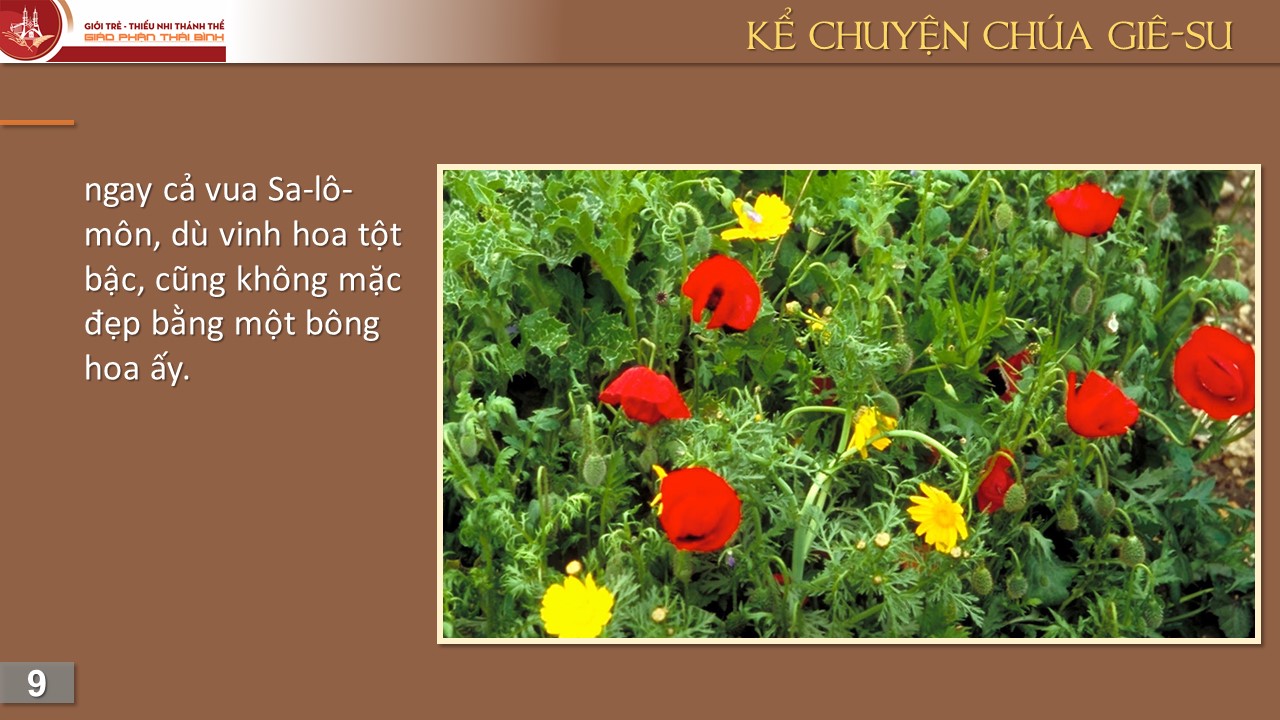 GIỚI TRẺ - THIẾU NHI THÁNH THỂ
GIÁO PHẬN THÁI BÌNH

KỂ CHUYỆN CHÚA GIÊ-SU

ngay cả vua Sa-lô-môn, dù vinh hoa tột bậc, cũng không mặc đẹp bằng một bông hoa ấy.

9